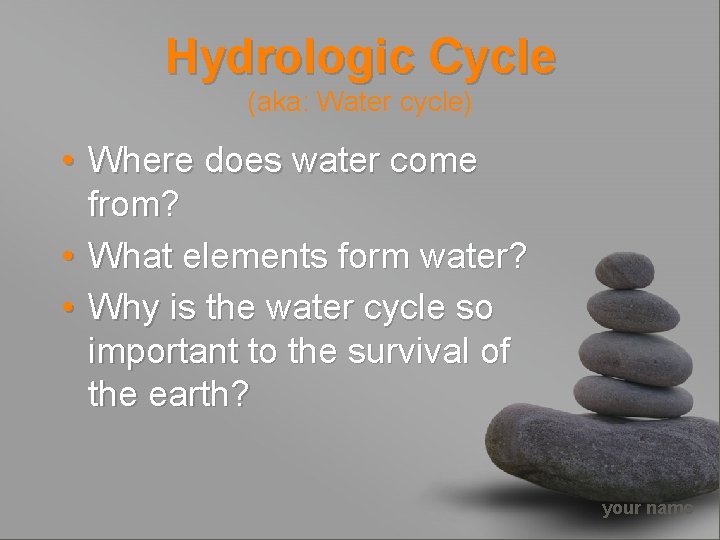 Hydrologic Cycle
(aka: Water cycle)

• Where does water come from?
• What elements form water?
• Why is the water cycle so important to the survival of the earth?

your name